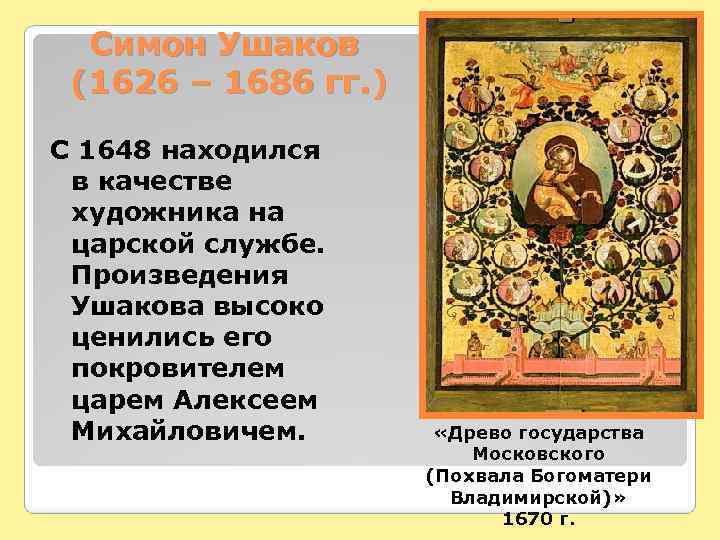 Симон Ушаков
(1626 – 1686 гг.)

С 1648 находился в качестве художника на царской службе. Произведения Ушакова высоко ценились его покровителем царем Алексеем Михайловичем.

«Древо государства Московского
(Похвала Богоматери Владимирской)»
1670 г.